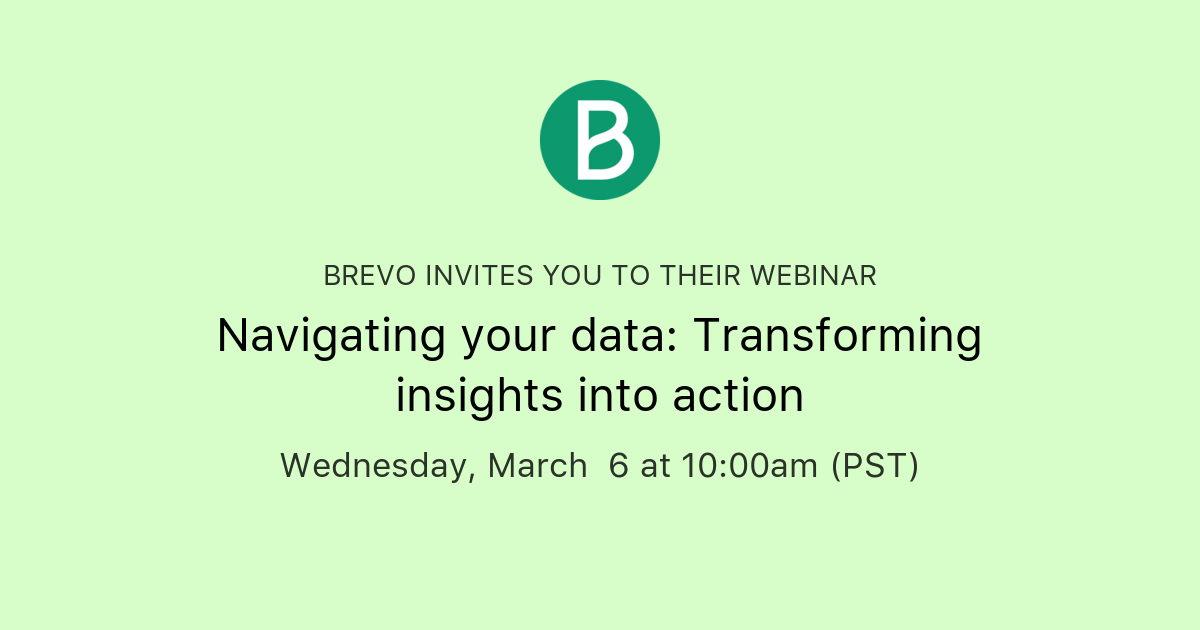 B

BREVO INVITES YOU TO THEIR WEBINAR

Navigating your data: Transforming insights into action

Wednesday, March 6 at 10:00am (PST)